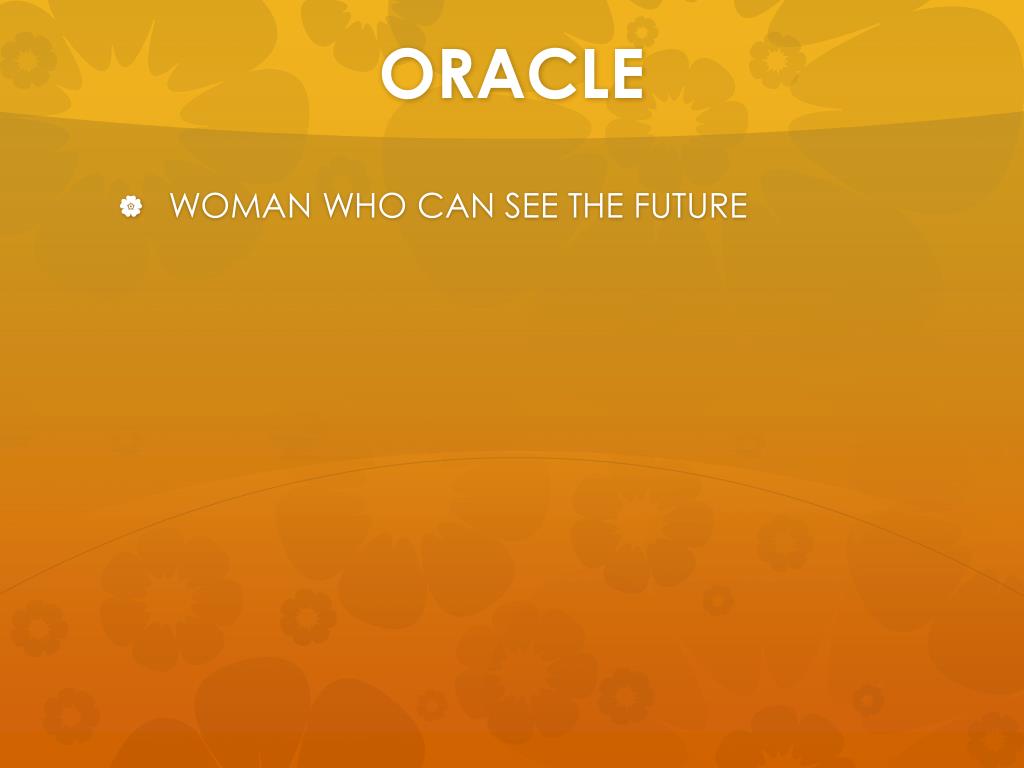 ORACLE

WOMAN WHO CAN SEE THE FUTURE